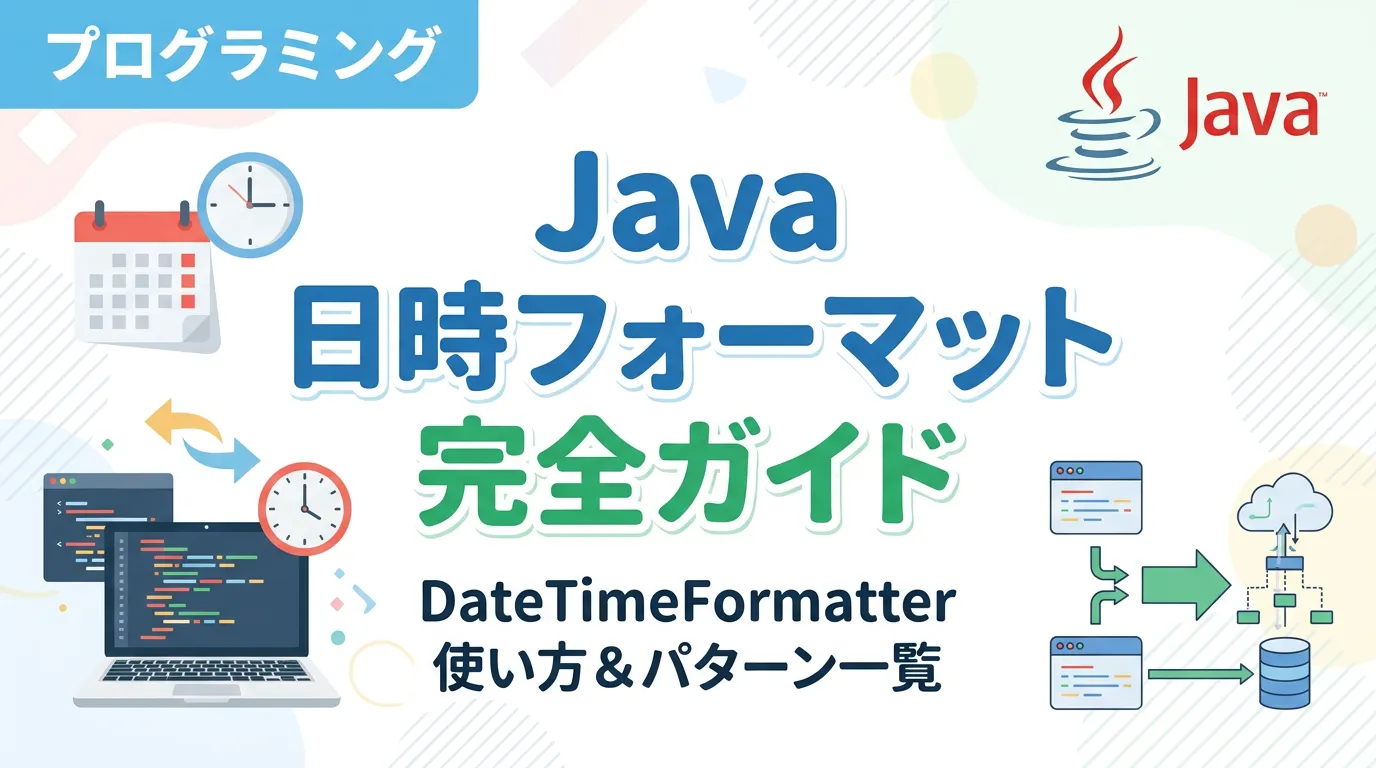 プログラミング

Java™

Java
日時フォーマット
完全ガイド

DateTimeFormatter
使い方＆パターン一覧